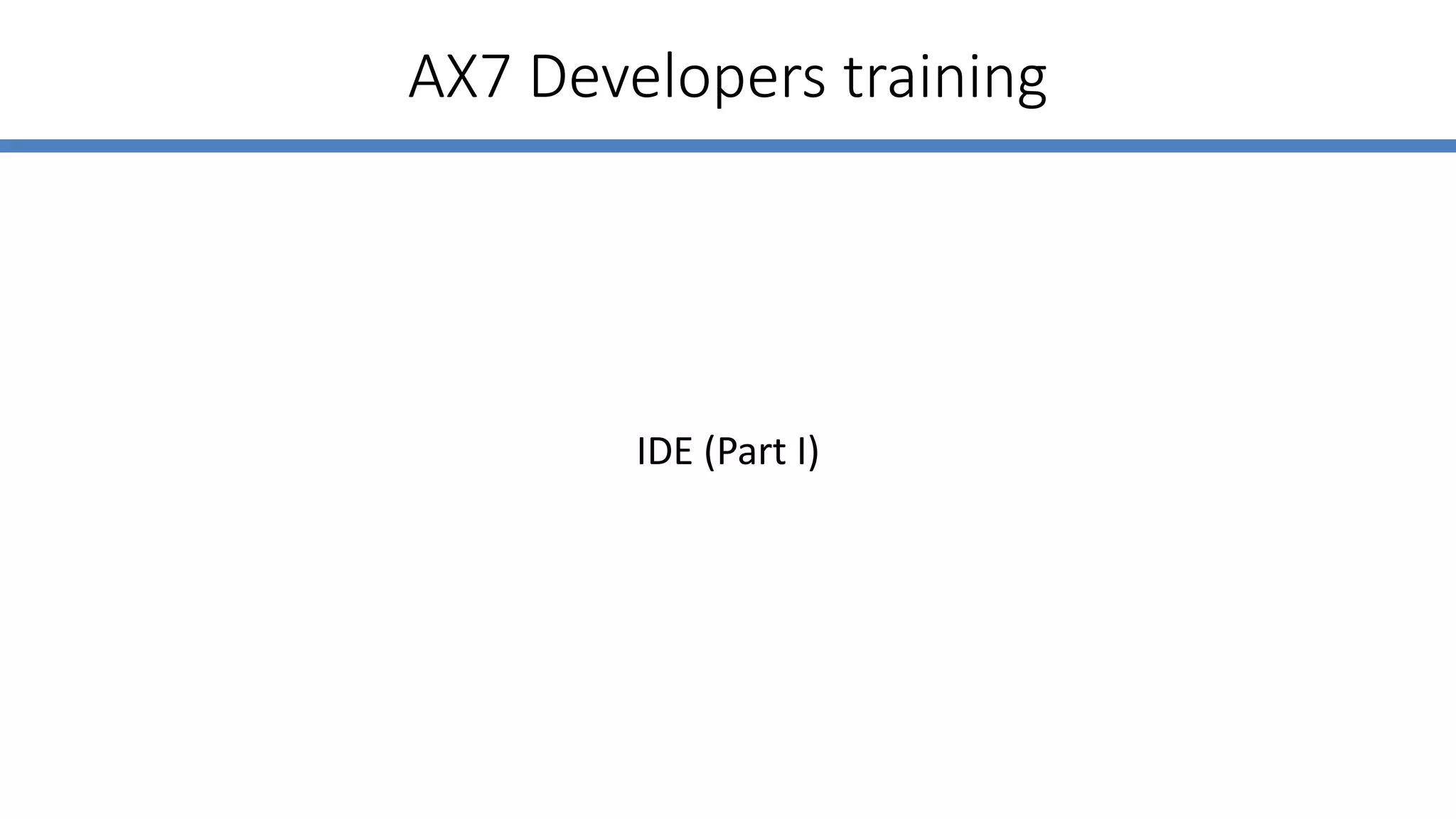 AX7 Developers training

IDE (Part I)